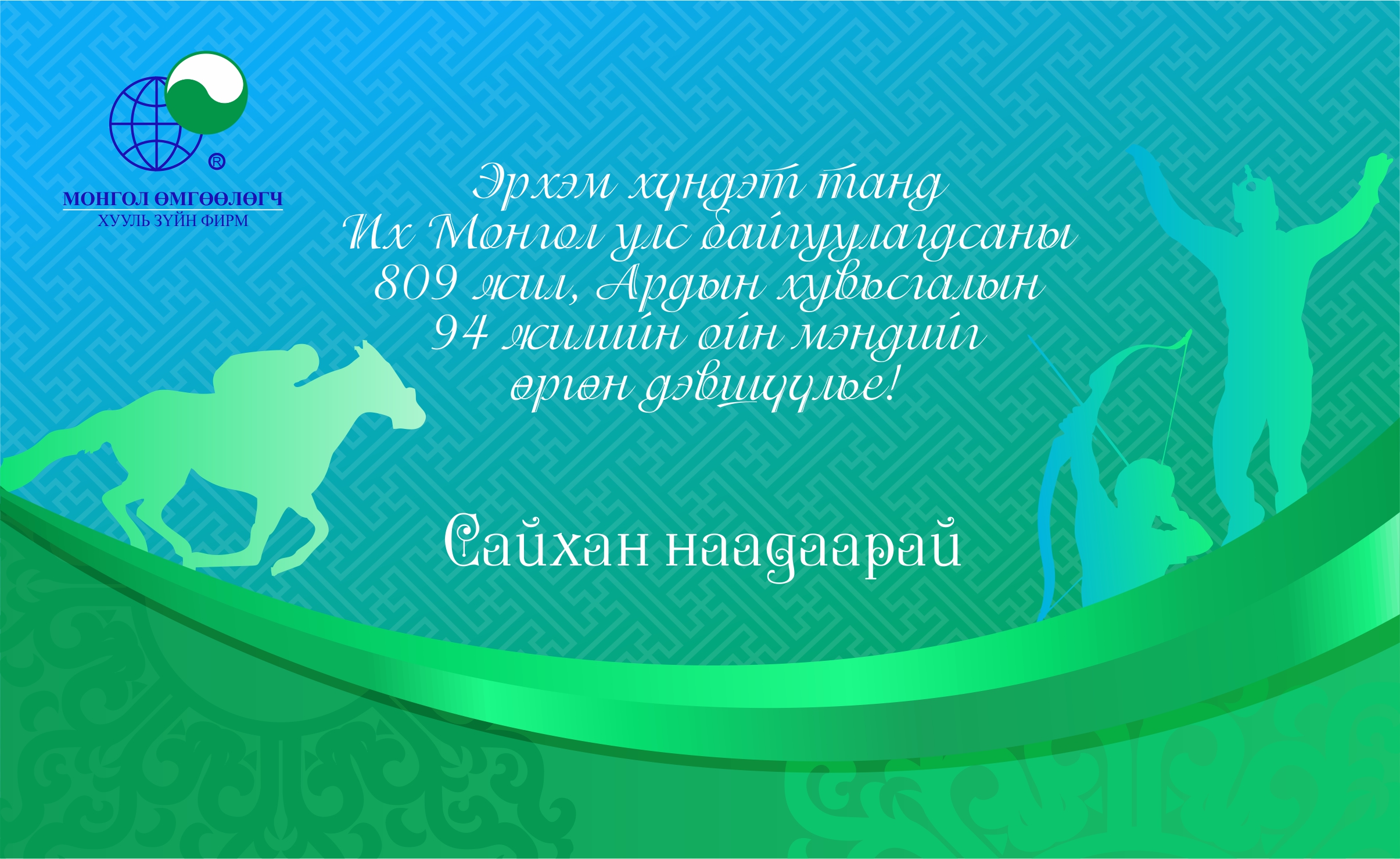 ®
МОНГОЛ ӨМГӨӨЛӨГЧ
ХУУЛЬ ЗҮЙН ФИРМ

Эрхэм хүндэт танд
Их Монгол улс байгуулагдсаны
809 жил, Ардын хувьсгалын
94 жилийн ойн мэндийг
өргөн дэвшүүлье!

Сайхан наадаарай